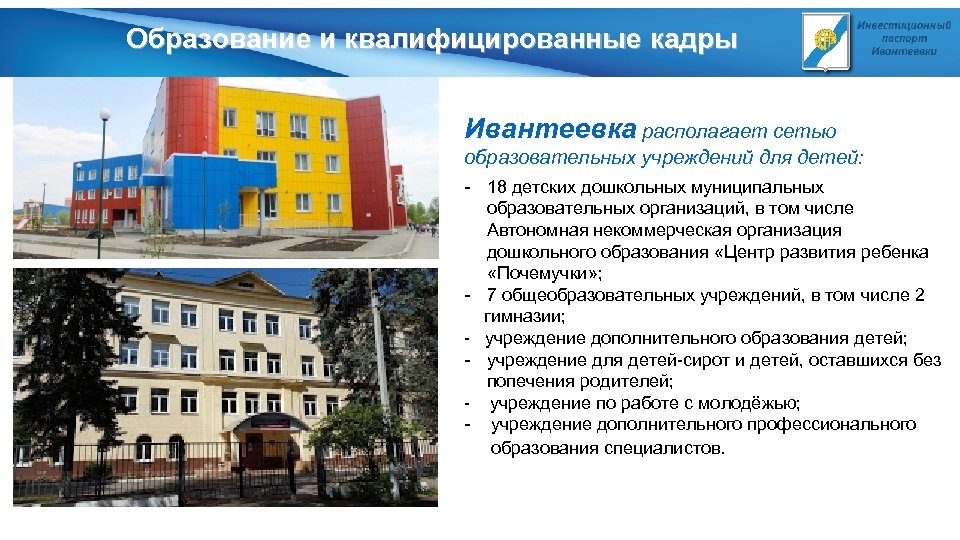 Образование и квалифицированные кадры

Инвестиционный паспорт Ивантеевки

Ивантеевка располагает сетью образовательных учреждений для детей:

- 18 детских дошкольных муниципальных образовательных организаций, в том числе Автономная некоммерческая организация дошкольного образования «Центр развития ребенка «Почемучки»;
- 7 общеобразовательных учреждений, в том числе 2 гимназии;
- учреждение дополнительного образования детей;
- учреждение для детей-сирот и детей, оставшихся без попечения родителей;
- учреждение по работе с молодёжью;
- учреждение дополнительного профессионального образования специалистов.